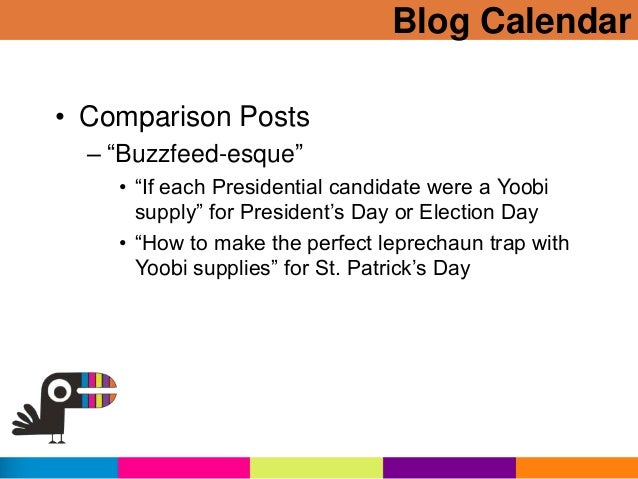 Blog Calendar

• Comparison Posts
– “Buzzfeed-esque”
• “If each Presidential candidate were a Yoobi supply” for President’s Day or Election Day
• “How to make the perfect leprechaun trap with Yoobi supplies” for St. Patrick’s Day